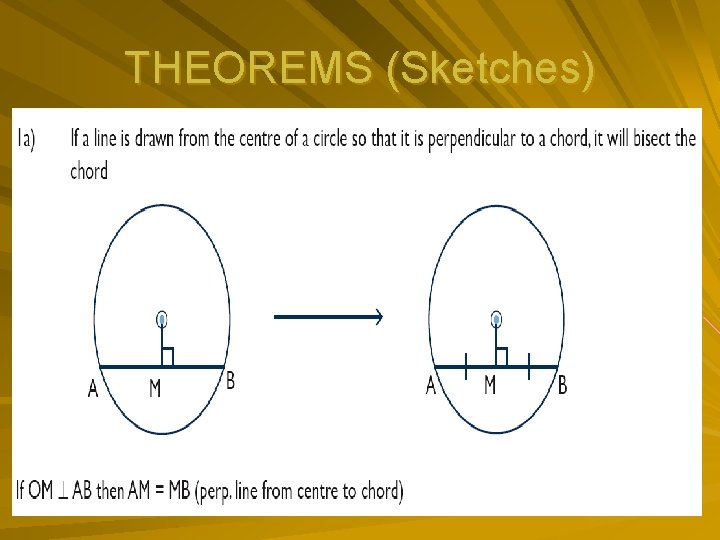 THEOREMS (Sketches)

1a) If a line is drawn from the centre of a circle so that it is perpendicular to a chord, it will bisect the chord

A M B

A M B

If OM $\perp$ AB then AM = MB (perp. line from centre to chord)